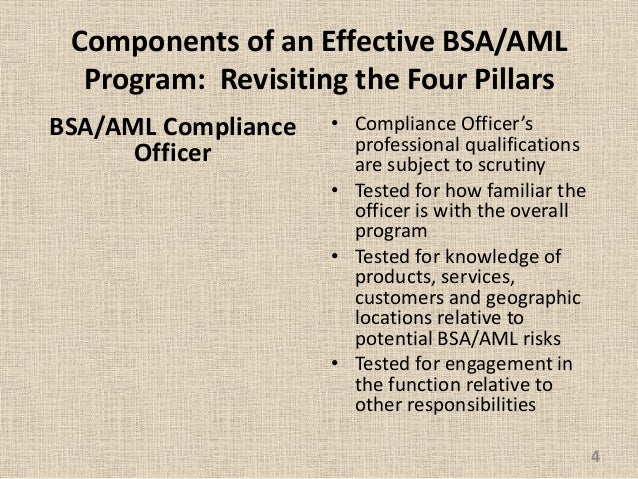 Components of an Effective BSA/AML Program: Revisiting the Four Pillars

BSA/AML Compliance Officer

• Compliance Officer's professional qualifications are subject to scrutiny
• Tested for how familiar the officer is with the overall program
• Tested for knowledge of products, services, customers and geographic locations relative to potential BSA/AML risks
• Tested for engagement in the function relative to other responsibilities

4